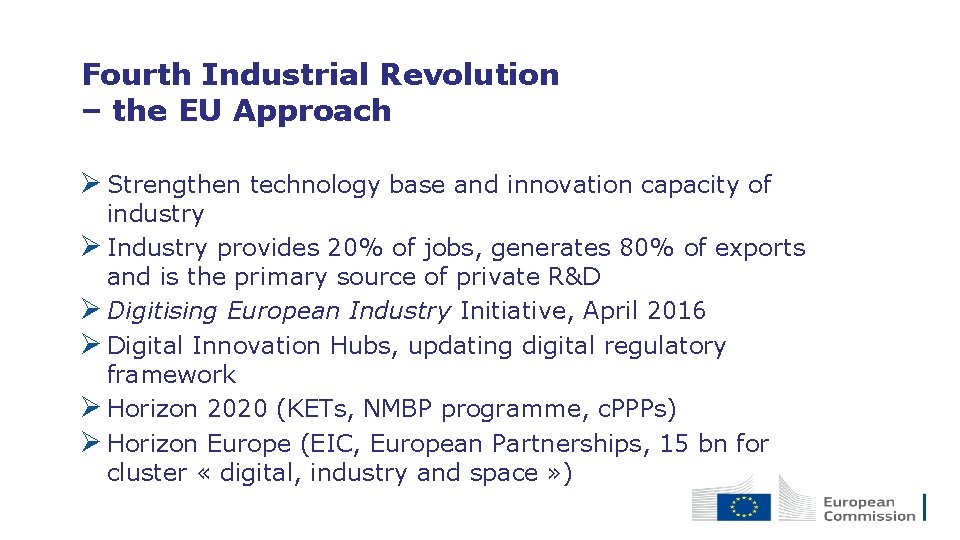 Fourth Industrial Revolution – the EU Approach

➢ Strengthen technology base and innovation capacity of industry
➢ Industry provides 20% of jobs, generates 80% of exports and is the primary source of private R&D
➢ Digitising European Industry Initiative, April 2016
➢ Digital Innovation Hubs, updating digital regulatory framework
➢ Horizon 2020 (KETs, NMBP programme, cPPPs)
➢ Horizon Europe (EIC, European Partnerships, 15 bn for cluster « digital, industry and space »)

European Commission